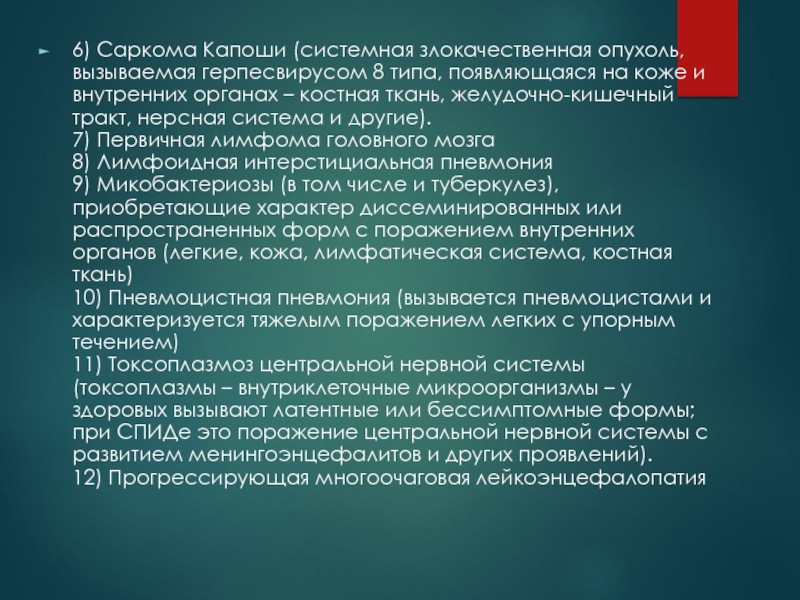 6) Саркома Капоши (системная злокачественная опухоль, вызываемая герпесвирусом 8 типа, появляющаяся на коже и внутренних органах – костная ткань, желудочно-кишечный тракт, нерсная система и другие).
7) Первичная лимфома головного мозга
8) Лимфоидная интерстициальная пневмония
9) Микобактериозы (в том числе и туберкулез), приобретающие характер диссеминированных или распространенных форм с поражением внутренних органов (легкие, кожа, лимфатическая система, костная ткань)
10) Пневмоцистная пневмония (вызывается пневмоцистами и характеризуется тяжелым поражением легких с упорным течением)
11) Токсоплазмоз центральной нервной системы (токсоплазмы – внутриклеточные микроорганизмы – у здоровых вызывают латентные или бессимптомные формы; при СПИДе это поражение центральной нервной системы с развитием менингоэнцефалитов и других проявлений).
12) Прогрессирующая многоочаговая лейкоэнцефалопатия